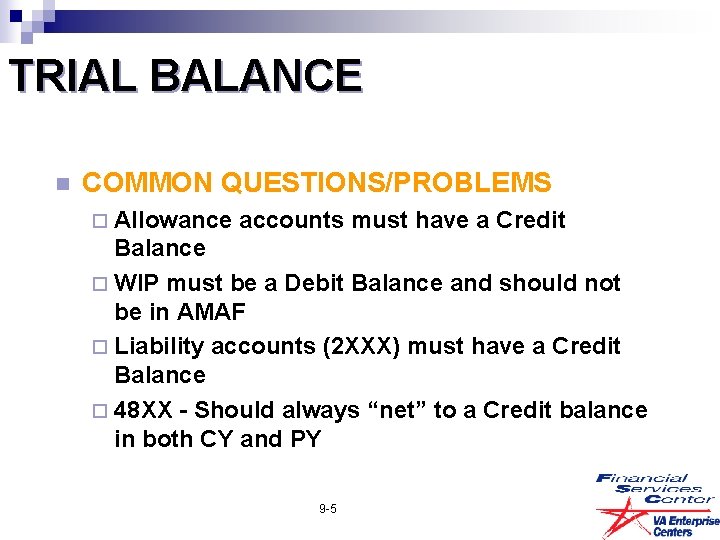 TRIAL BALANCE

COMMON QUESTIONS/PROBLEMS

Allowance accounts must have a Credit Balance

WIP must be a Debit Balance and should not be in AMAF

Liability accounts (2XXX) must have a Credit Balance

48XX - Should always “net” to a Credit balance in both CY and PY

9-5

Financial Services Center

VA Enterprise Centers